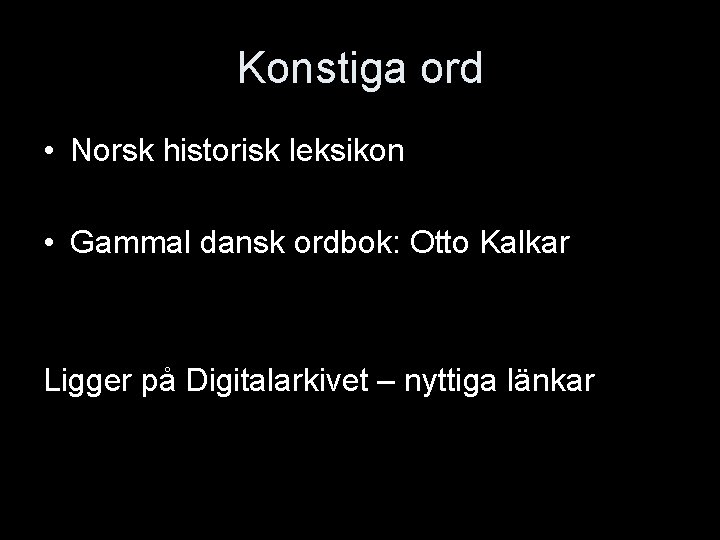 Konstiga ord

• Norsk historisk leksikon

• Gammal dansk ordbok: Otto Kalkar

Ligger på Digitalarkivet – nyttiga länkar